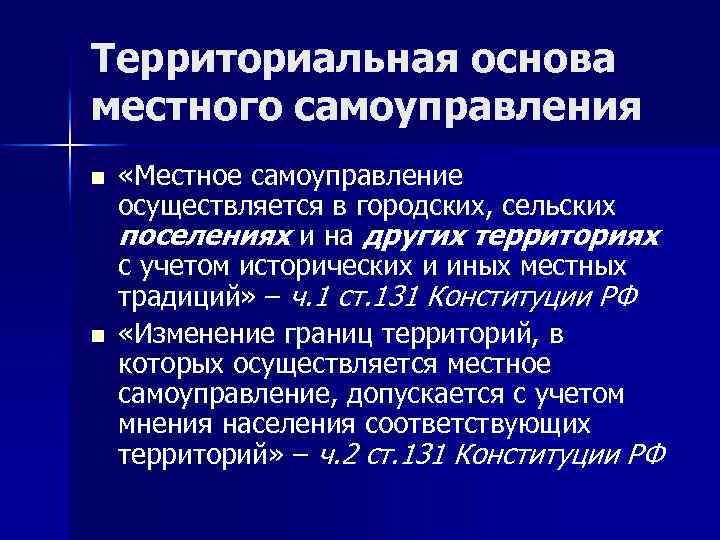 Территориальная основа местного самоуправления

■ «Местное самоуправление осуществляется в городских, сельских поселениях и на других территориях с учетом исторических и иных местных традиций» – ч.1 ст.131 Конституции РФ

■ «Изменение границ территорий, в которых осуществляется местное самоуправление, допускается с учетом мнения населения соответствующих территорий» – ч.2 ст.131 Конституции РФ